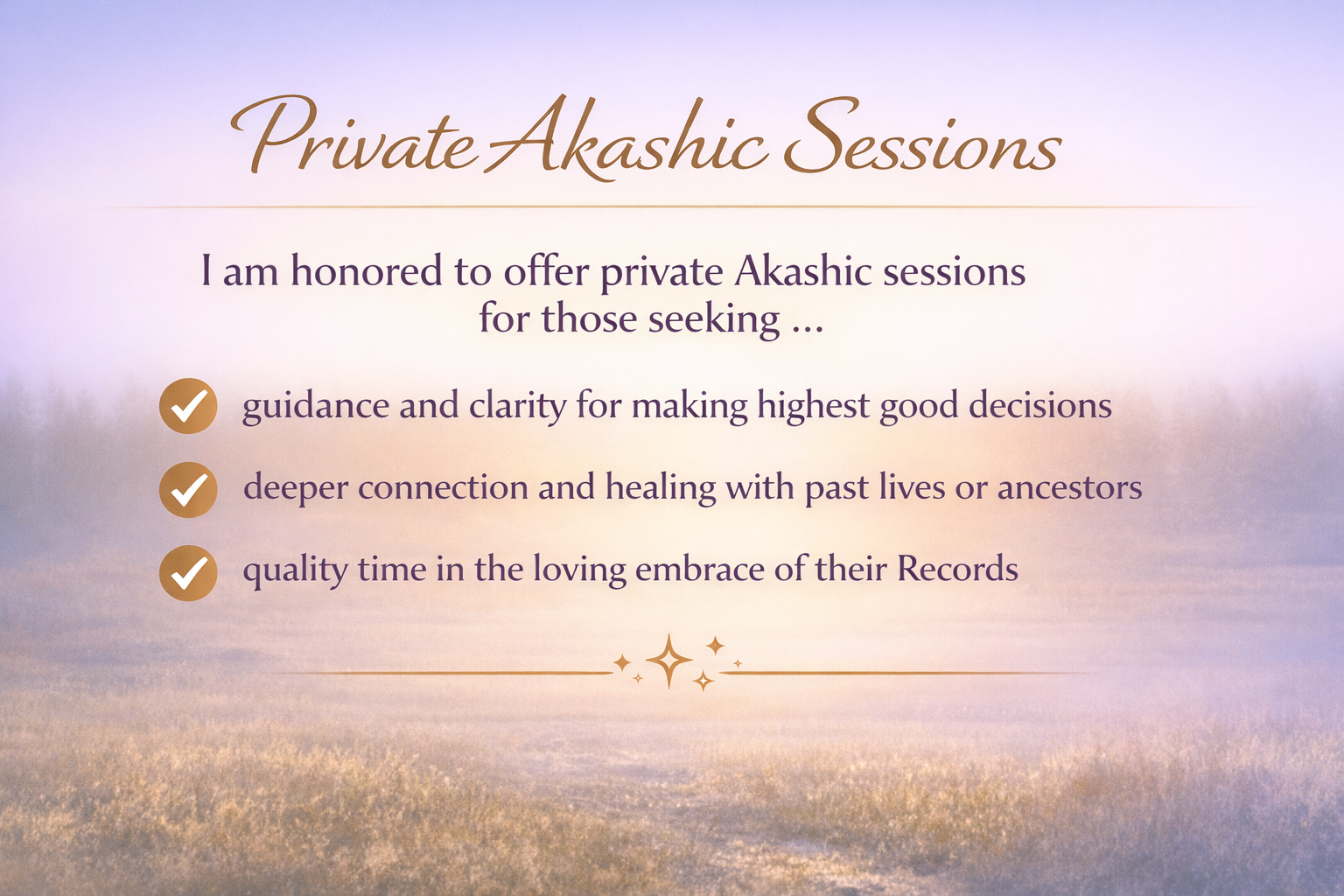 Private Akashic Sessions

I am honored to offer private Akashic sessions for those seeking ...

guidance and clarity for making highest good decisions

deeper connection and healing with past lives or ancestors

quality time in the loving embrace of their Records